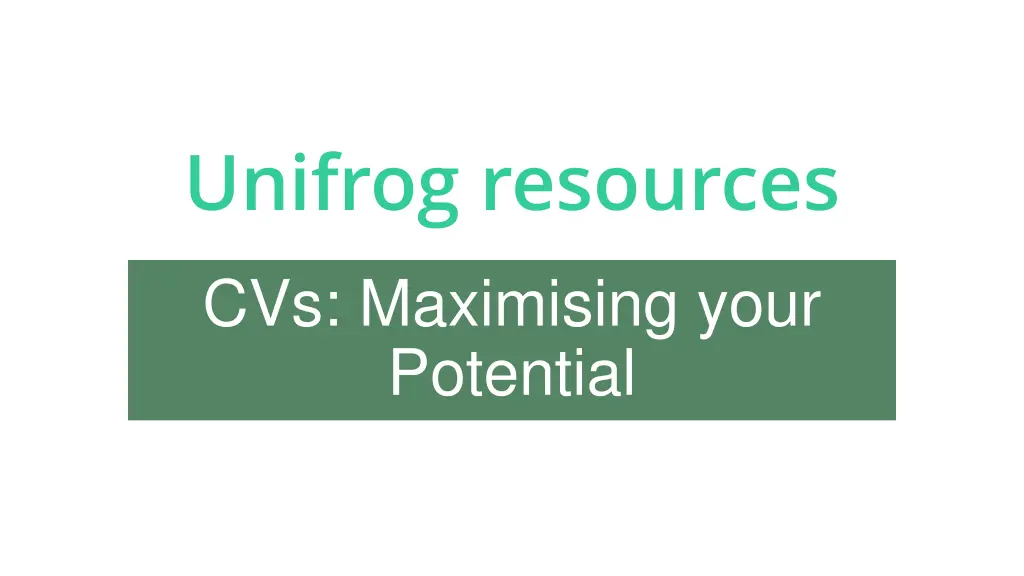 Unifrog resources

CVs: Maximising your Potential